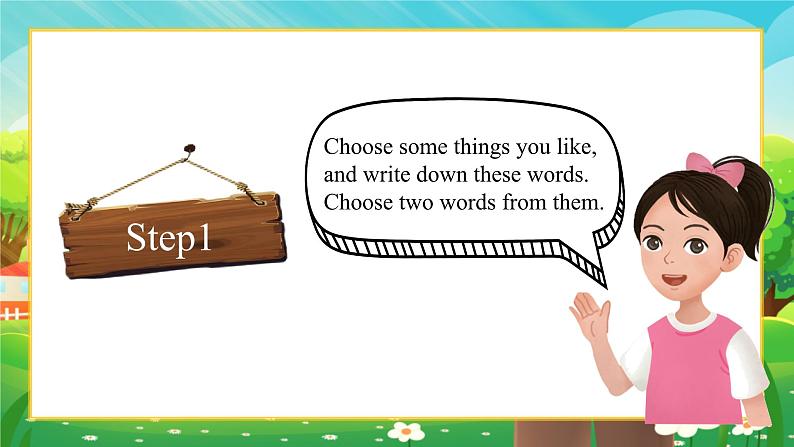 Step1

Choose some things you like, and write down these words. Choose two words from them.